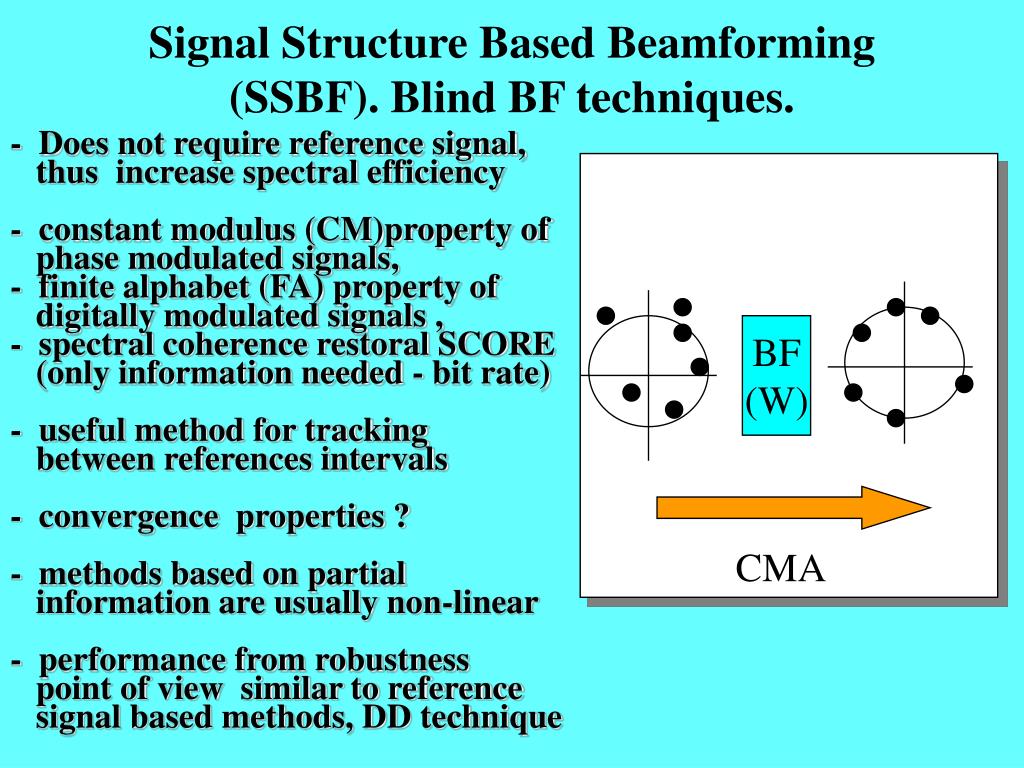 Signal Structure Based Beamforming (SSBF). Blind BF techniques.

- Does not require reference signal, thus increase spectral efficiency

- constant modulus (CM)property of phase modulated signals,
- finite alphabet (FA) property of digitally modulated signals ,
- spectral coherence restoral SCORE (only information needed - bit rate)

- useful method for tracking between references intervals

- convergence properties ?

- methods based on partial information are usually non-linear

- performance from robustness point of view similar to reference signal based methods, DD technique

BF
(W)

CMA